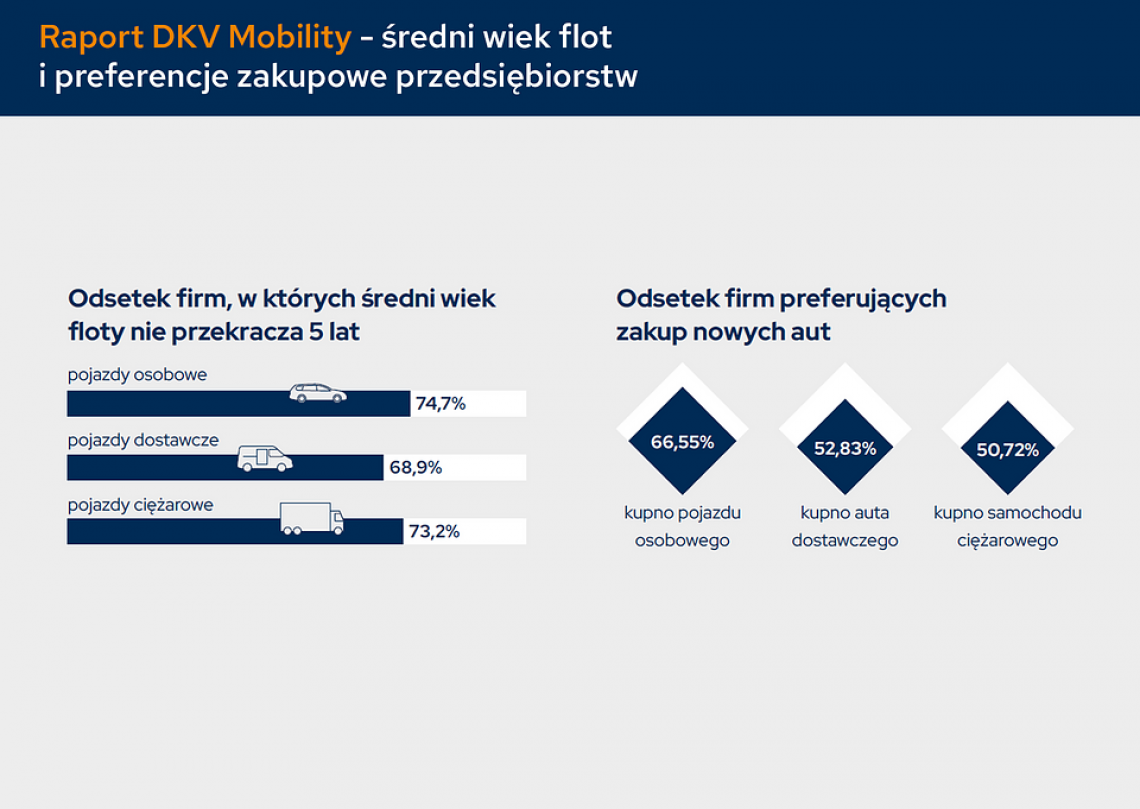 Raport DKV Mobility – średni wiek flot i preferencje zakupowe przedsiębiorstw

Odsetek firm, w których średni wiek floty nie przekracza 5 lat

pojazdy osobowe
74,7%

pojazdy dostawcze
68,9%

pojazdy ciężarowe
73,2%

Odsetek firm preferujących zakup nowych aut

66,55%
kupno pojazdu osobowego

52,83%
kupno auta dostawczego

50,72%
kupno samochodu ciężarowego